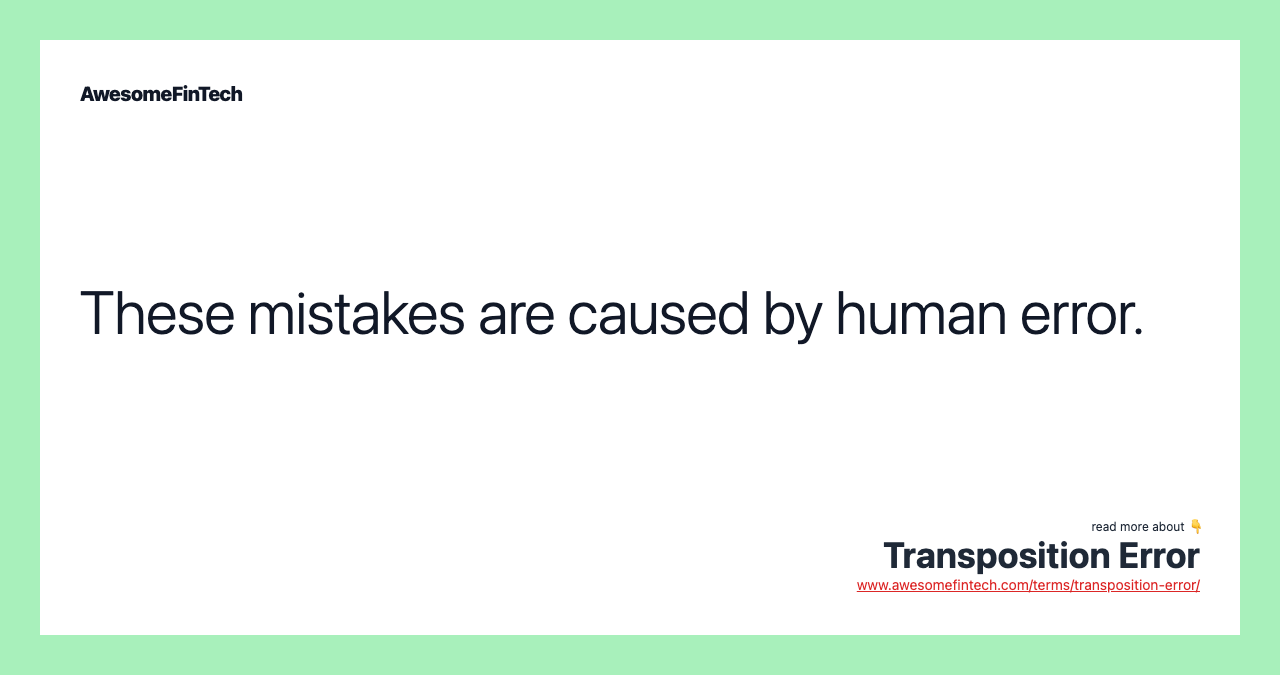 AwesomeFinTech

These mistakes are caused by human error.

read more about 👇
Transposition Error
www.awesomefintech.com/terms/transposition-error/